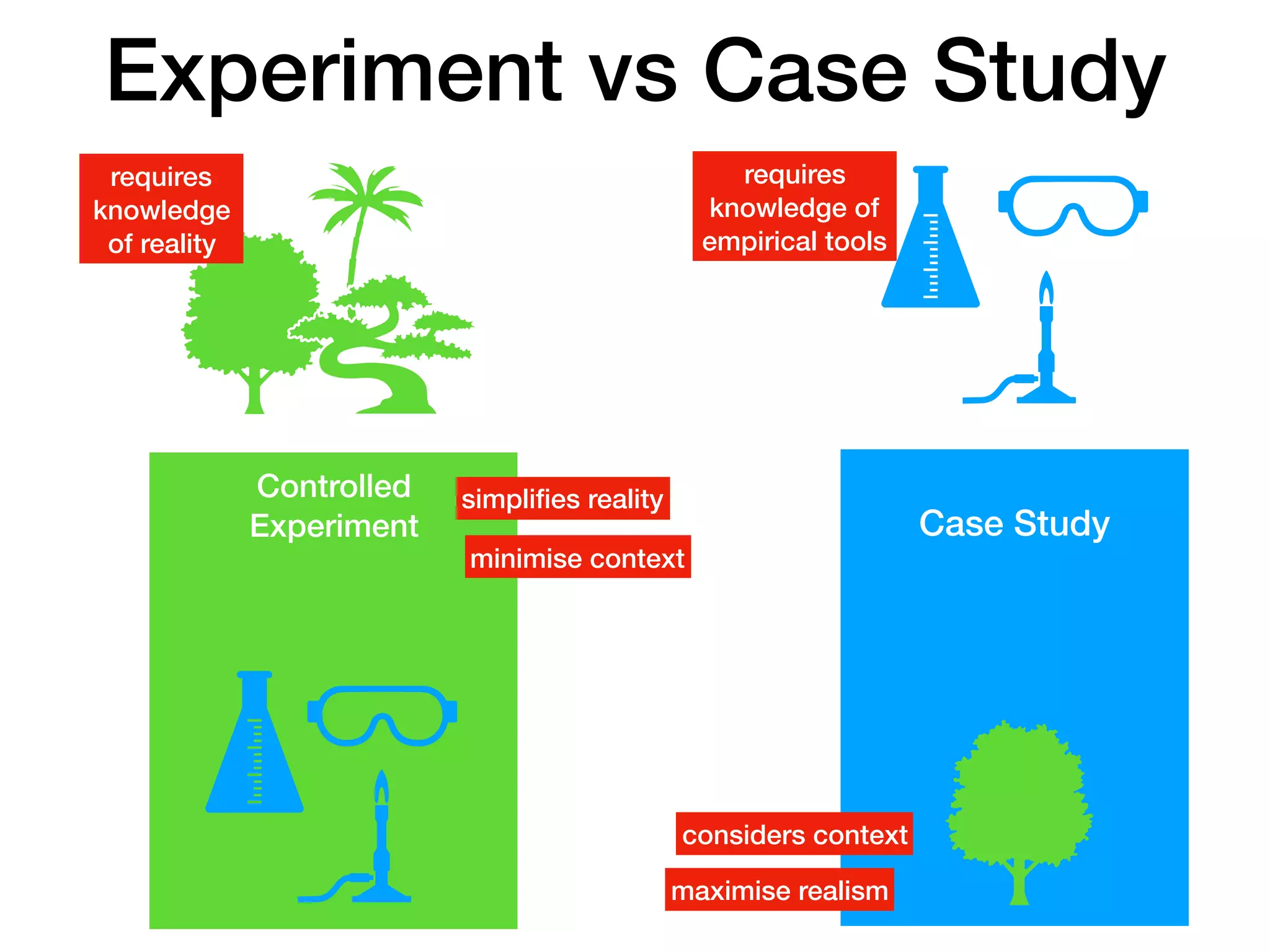 Experiment vs Case Study

requires knowledge of reality

requires knowledge of empirical tools

Controlled Experiment

simplifies reality

minimise context

Case Study

considers context

maximise realism